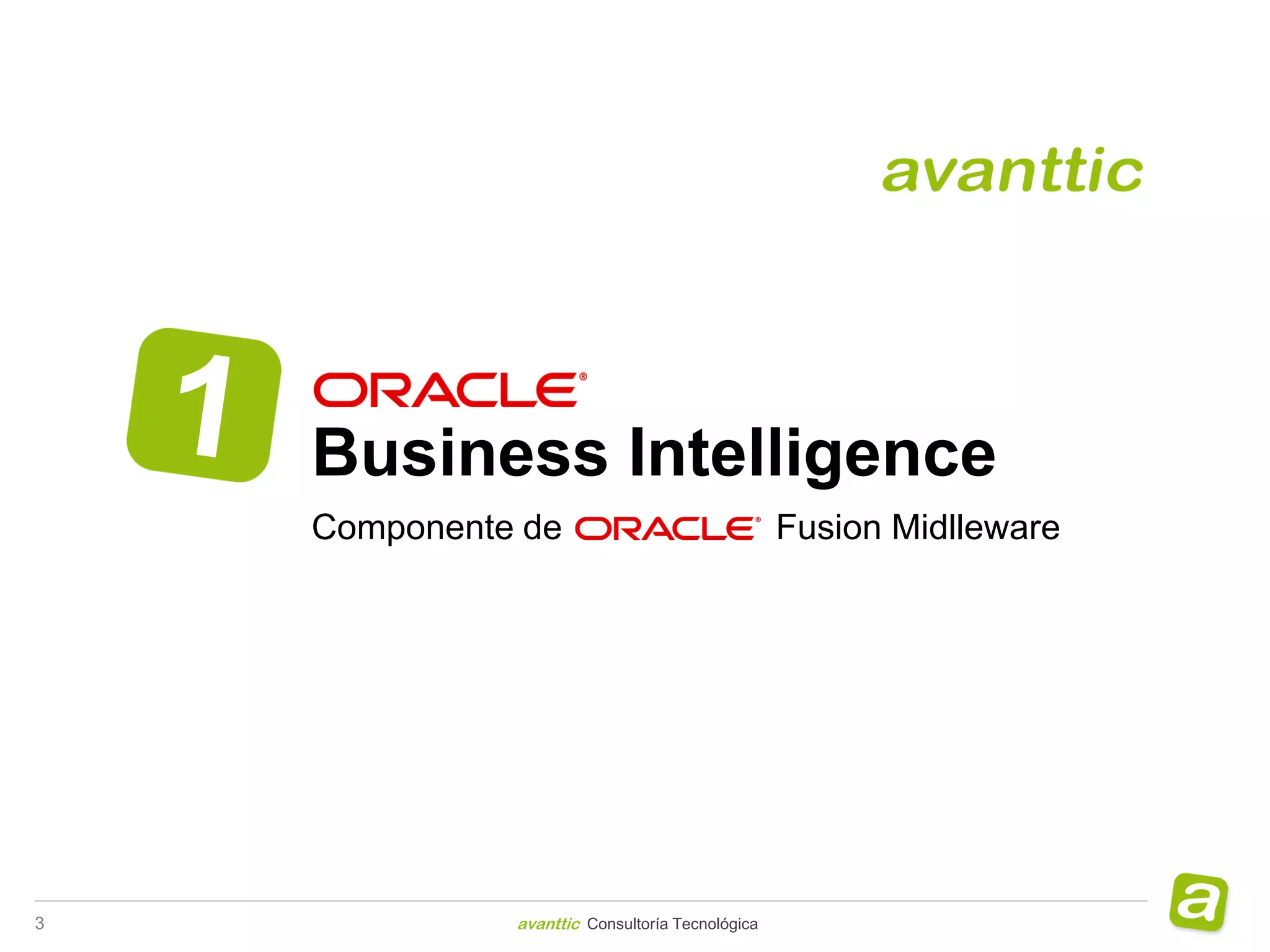 avanttic

1

ORACLE®
Business Intelligence

Componente de ORACLE® Fusion Midlleware

3

avanttic Consultoría Tecnológica

a